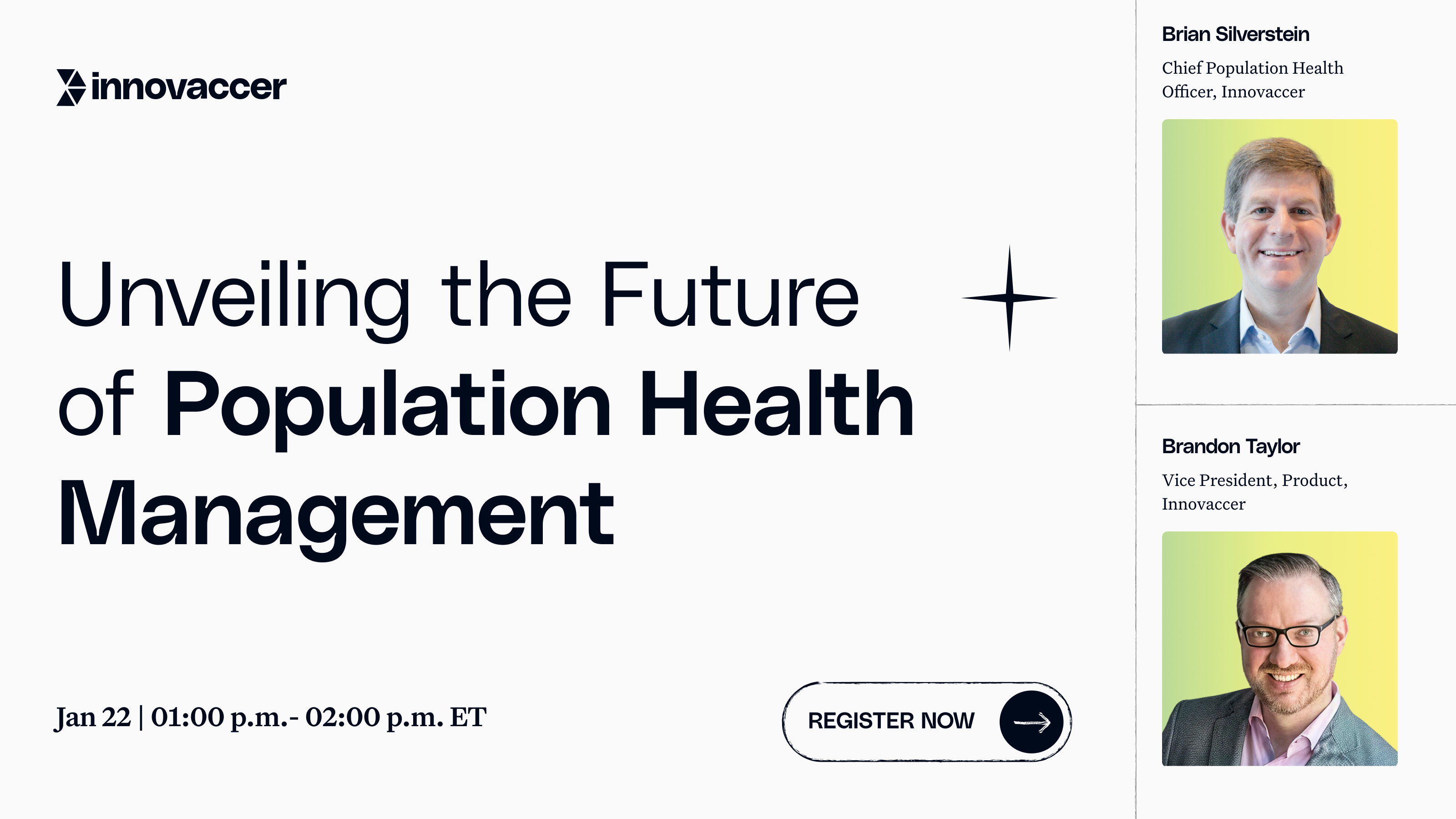 innovaccer

Unveiling the Future of Population Health Management

Jan 22 | 01:00 p.m.- 02:00 p.m. ET

REGISTER NOW

Brian Silverstein

Chief Population Health Officer, Innovaccer

Brandon Taylor

Vice President, Product, Innovaccer